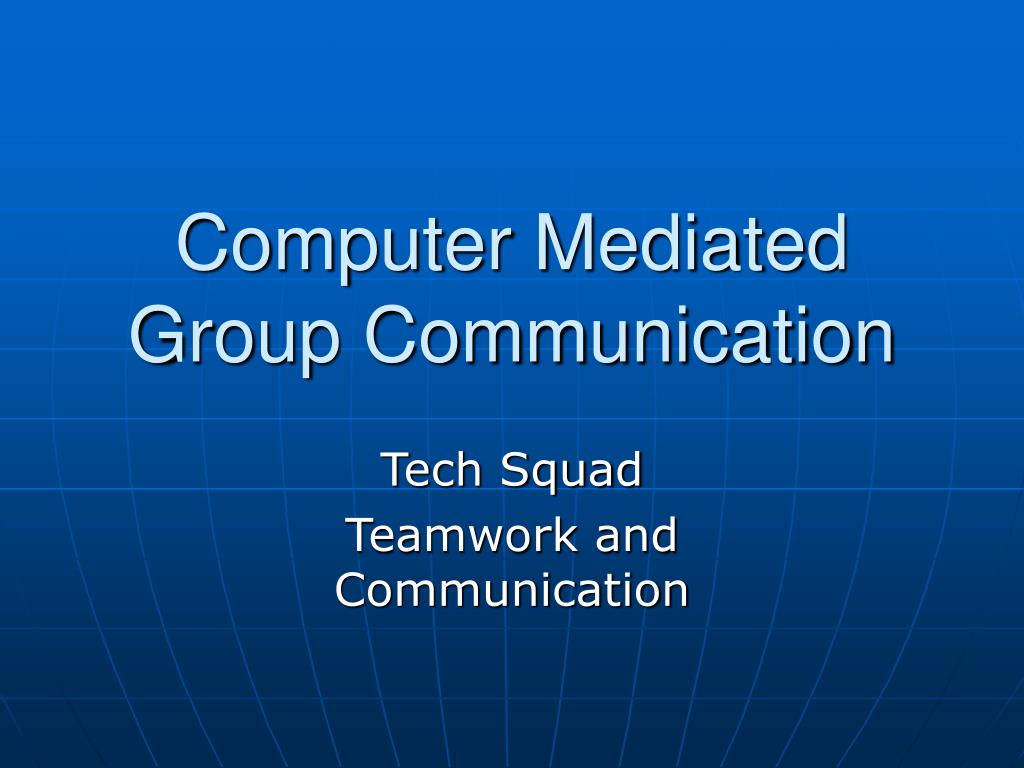 Computer Mediated Group Communication

Tech Squad

Teamwork and Communication